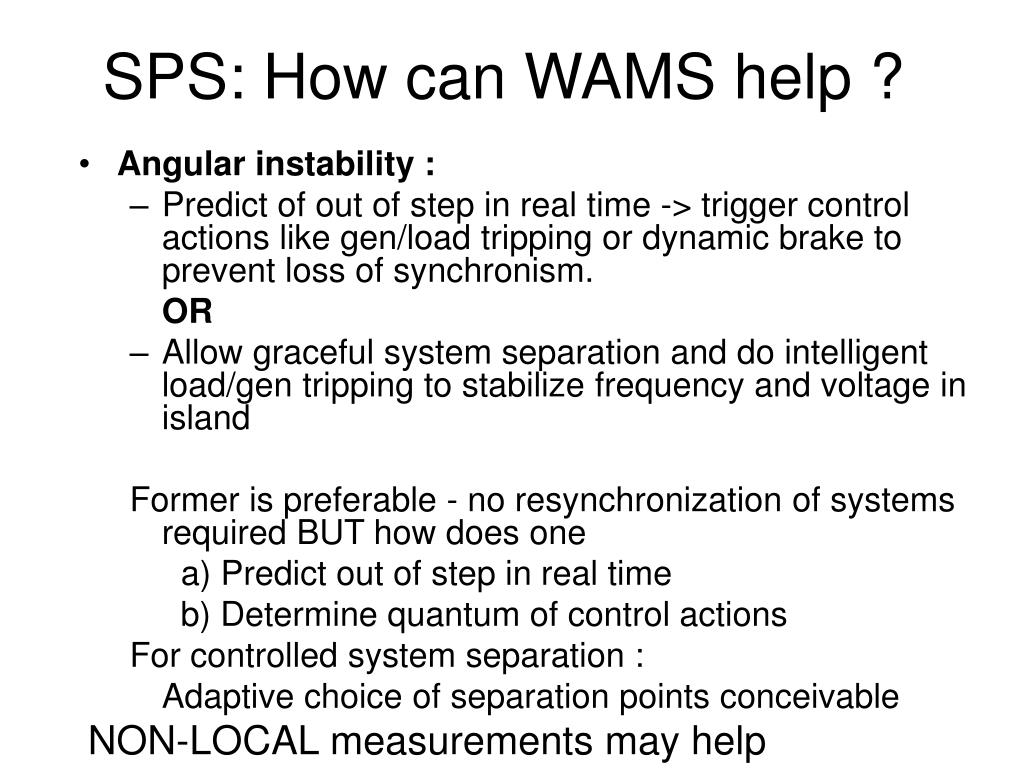 SPS: How can WAMS help ?

• Angular instability :
– Predict of out of step in real time -> trigger control actions like gen/load tripping or dynamic brake to prevent loss of synchronism.
OR
– Allow graceful system separation and do intelligent load/gen tripping to stabilize frequency and voltage in island

Former is preferable - no resynchronization of systems required BUT how does one
a) Predict out of step in real time
b) Determine quantum of control actions
For controlled system separation :
Adaptive choice of separation points conceivable

NON-LOCAL measurements may help